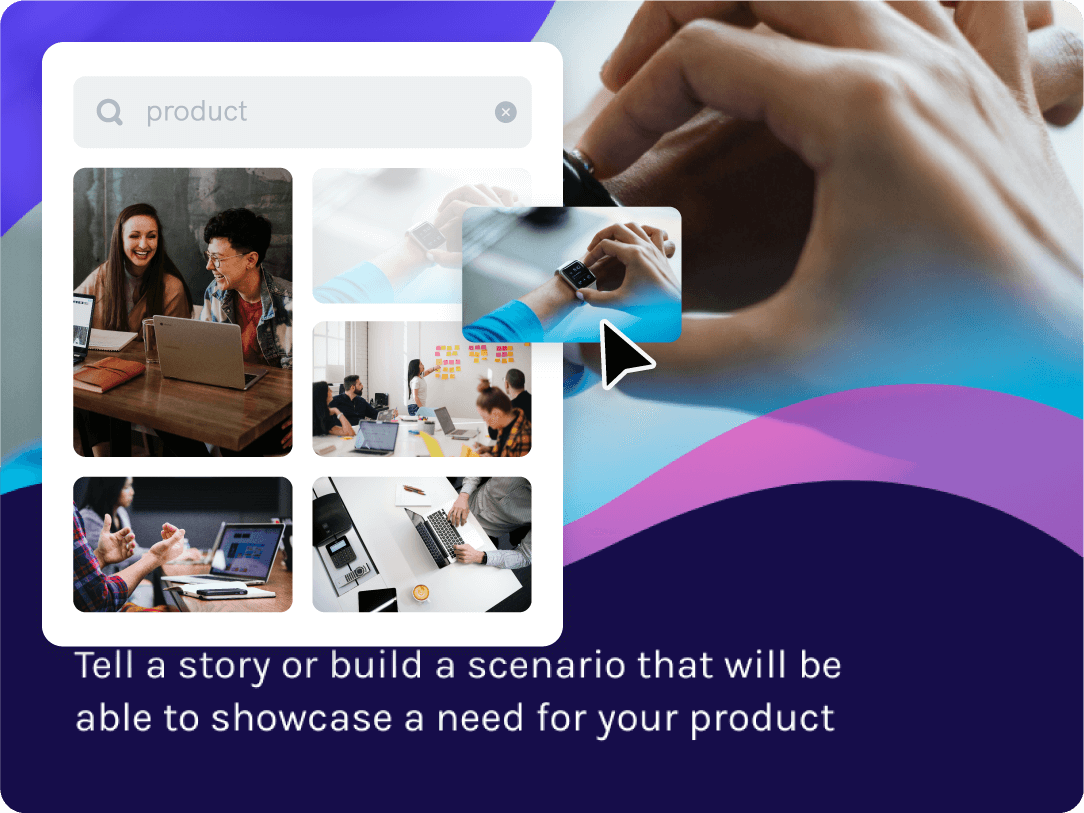 product

Tell a story or build a scenario that will be able to showcase a need for your product